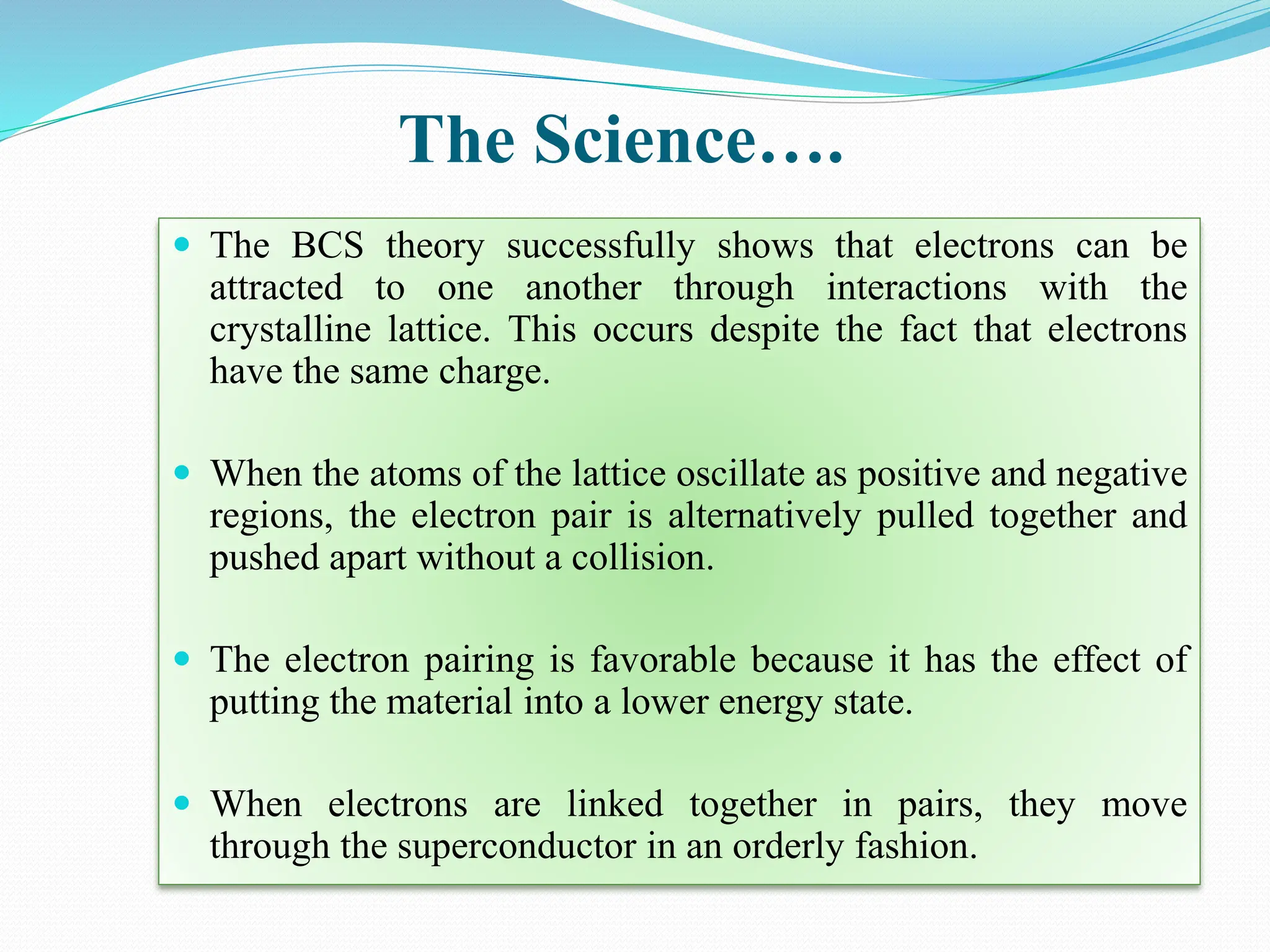 The Science….

- The BCS theory successfully shows that electrons can be attracted to one another through interactions with the crystalline lattice. This occurs despite the fact that electrons have the same charge.

- When the atoms of the lattice oscillate as positive and negative regions, the electron pair is alternatively pulled together and pushed apart without a collision.

- The electron pairing is favorable because it has the effect of putting the material into a lower energy state.

- When electrons are linked together in pairs, they move through the superconductor in an orderly fashion.